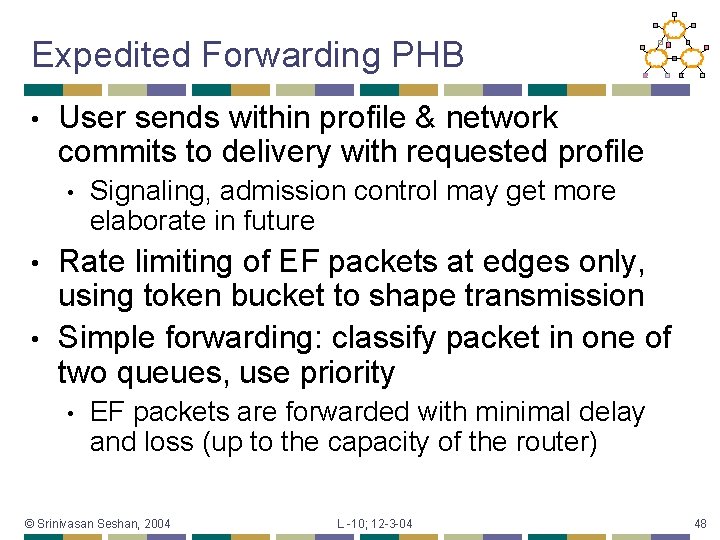 Expedited Forwarding PHB

• User sends within profile & network commits to delivery with requested profile
  • Signaling, admission control may get more elaborate in future
• Rate limiting of EF packets at edges only, using token bucket to shape transmission
• Simple forwarding: classify packet in one of two queues, use priority
  • EF packets are forwarded with minimal delay and loss (up to the capacity of the router)

© Srinivasan Seshan, 2004 L -10; 12-3-04 48